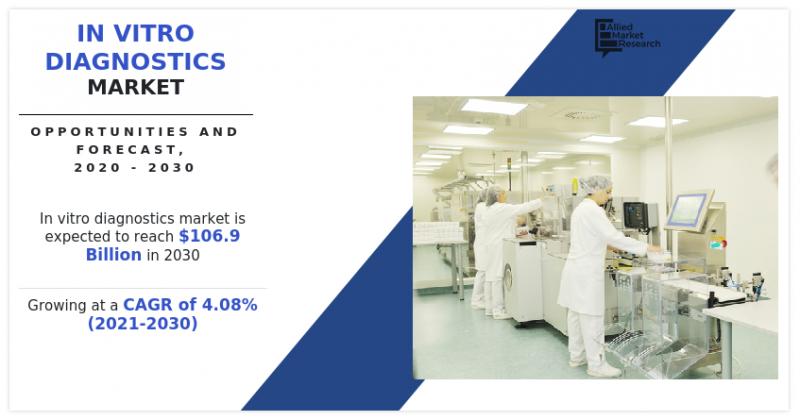 IN VITRO DIAGNOSTICS MARKET

OPPORTUNITIES AND FORECAST, 2020 - 2030

In vitro diagnostics market is expected to reach $106.9 Billion in 2030

Growing at a CAGR of 4.08% (2021-2030)

Allied Market Research